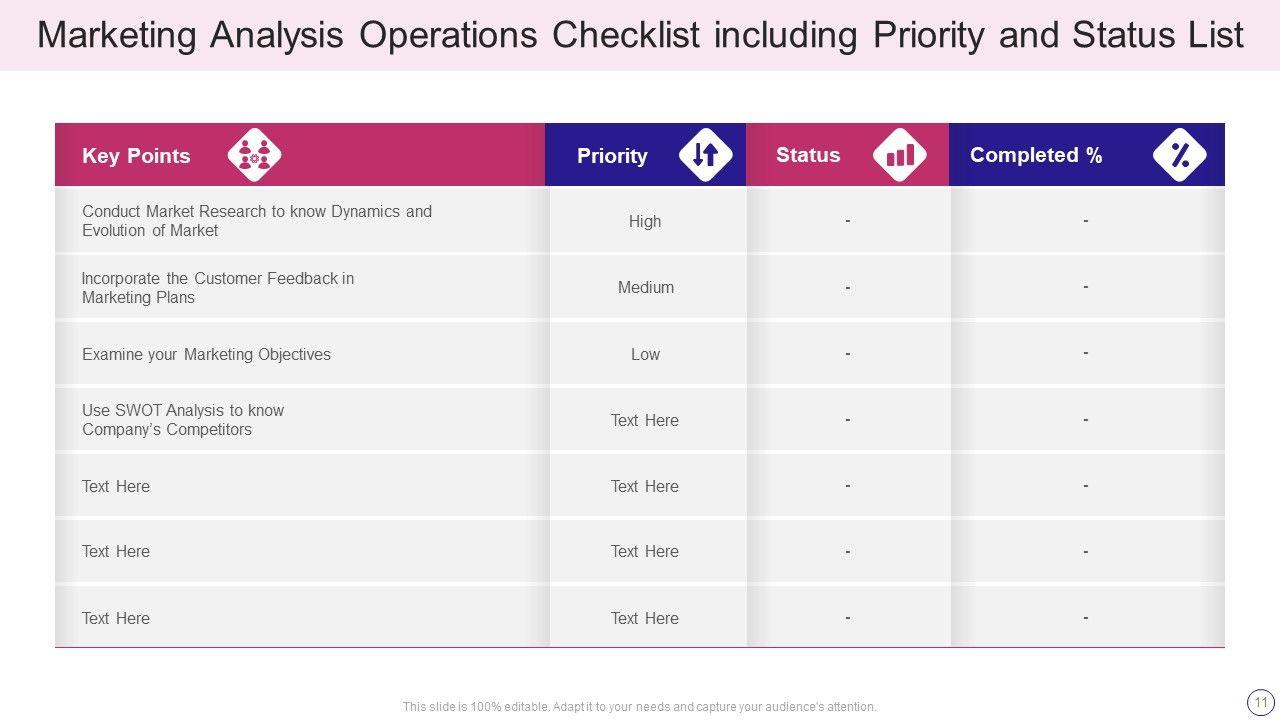 Marketing Analysis Operations Checklist including Priority and Status List

| Key Points | Priority | Status | Completed % |
|---|---|---|---|
| Conduct Market Research to know Dynamics and Evolution of Market | High | - | - |
| Incorporate the Customer Feedback in Marketing Plans | Medium | - | - |
| Examine your Marketing Objectives | Low | - | - |
| Use SWOT Analysis to know Company's Competitors | Text Here | - | - |
| Text Here | Text Here | - | - |
| Text Here | Text Here | - | - |
| Text Here | Text Here | - | - |

This slide is 100% editable. Adapt it to your needs and capture your audience's attention.

11